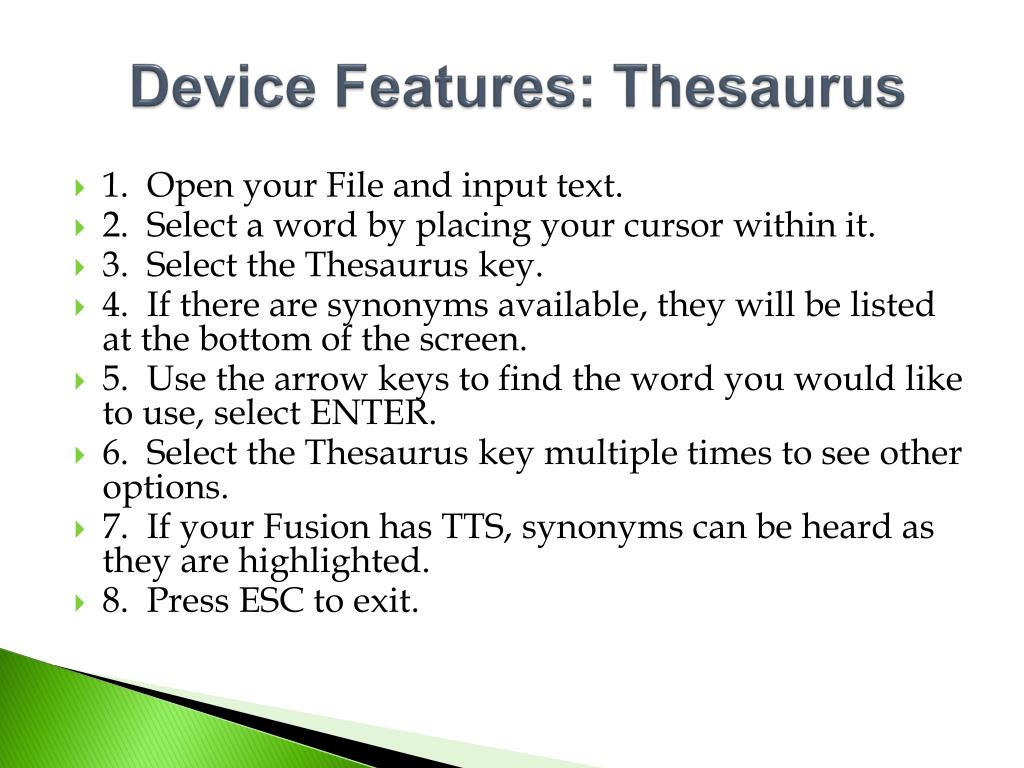 Device Features: Thesaurus

1. Open your File and input text.
2. Select a word by placing your cursor within it.
3. Select the Thesaurus key.
4. If there are synonyms available, they will be listed at the bottom of the screen.
5. Use the arrow keys to find the word you would like to use, select ENTER.
6. Select the Thesaurus key multiple times to see other options.
7. If your Fusion has TTS, synonyms can be heard as they are highlighted.
8. Press ESC to exit.